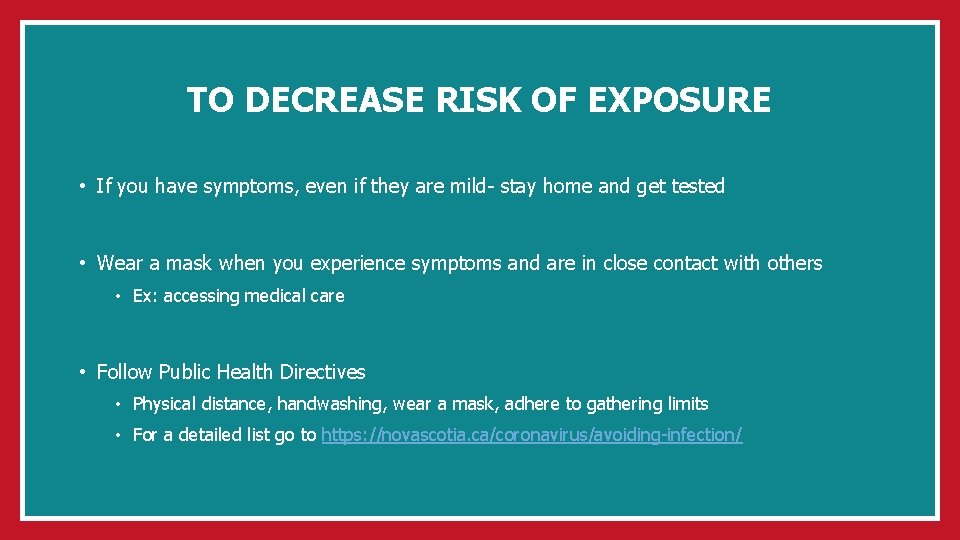 TO DECREASE RISK OF EXPOSURE

• If you have symptoms, even if they are mild- stay home and get tested

• Wear a mask when you experience symptoms and are in close contact with others

• Ex: accessing medical care

• Follow Public Health Directives

• Physical distance, handwashing, wear a mask, adhere to gathering limits

• For a detailed list go to https://novascotia.ca/coronavirus/avoiding-infection/